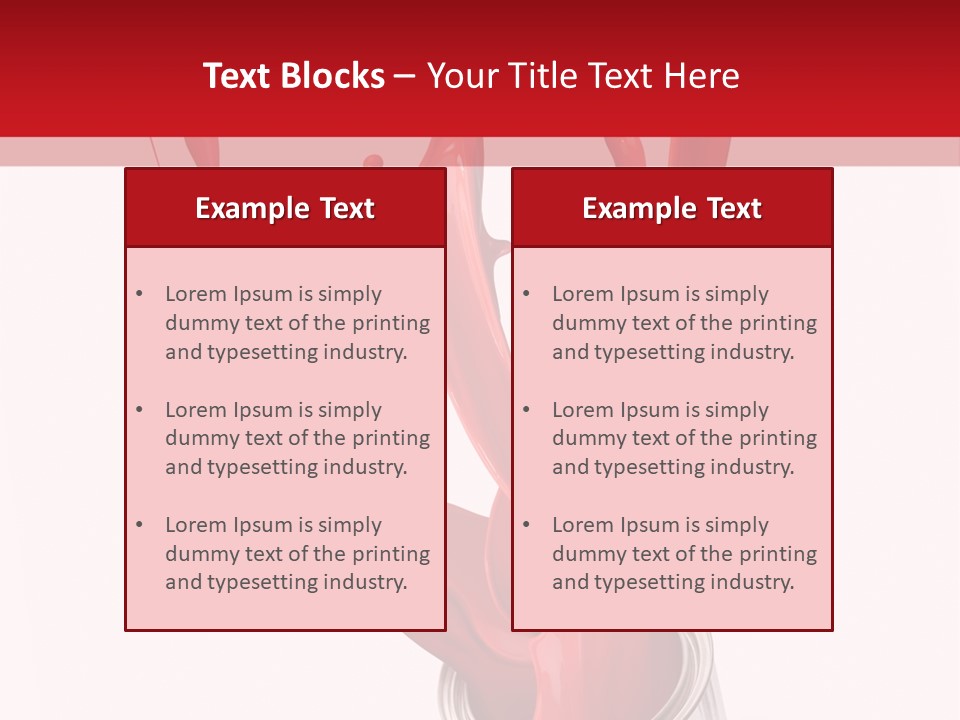 Text Blocks – Your Title Text Here

Example Text

• Lorem Ipsum is simply dummy text of the printing and typesetting industry.

• Lorem Ipsum is simply dummy text of the printing and typesetting industry.

• Lorem Ipsum is simply dummy text of the printing and typesetting industry.

Example Text

• Lorem Ipsum is simply dummy text of the printing and typesetting industry.

• Lorem Ipsum is simply dummy text of the printing and typesetting industry.

• Lorem Ipsum is simply dummy text of the printing and typesetting industry.